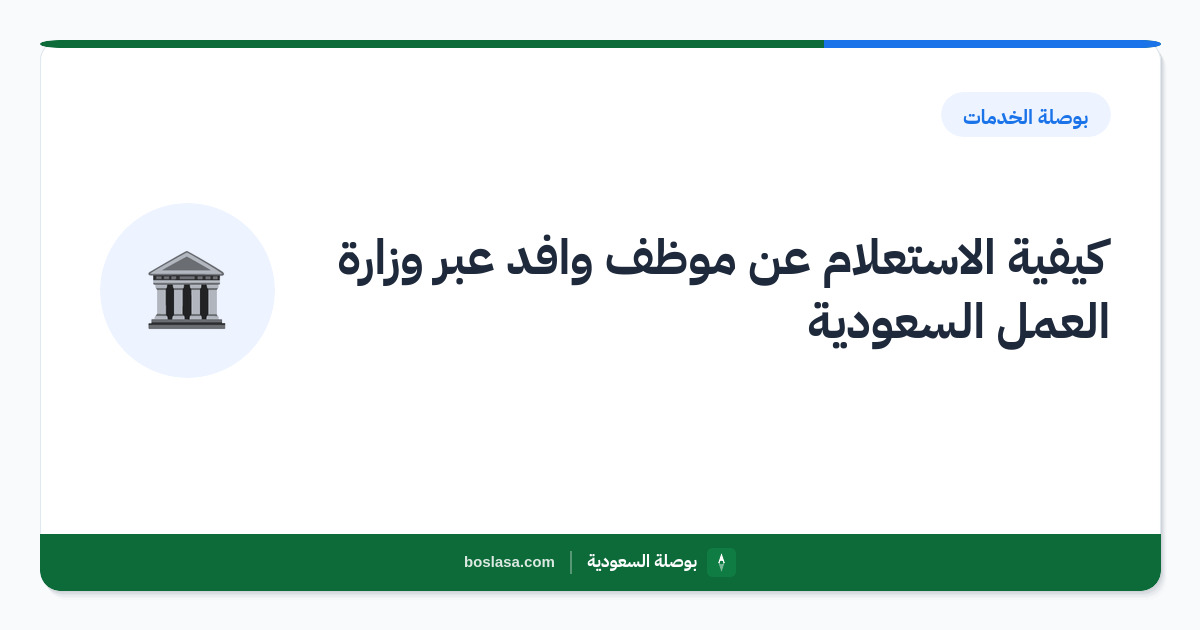 بوصلة الخدمات

كيفية الاستعلام عن موظف وافد عبر وزارة العمل السعودية

بوصلة السعودية | boslasa.com